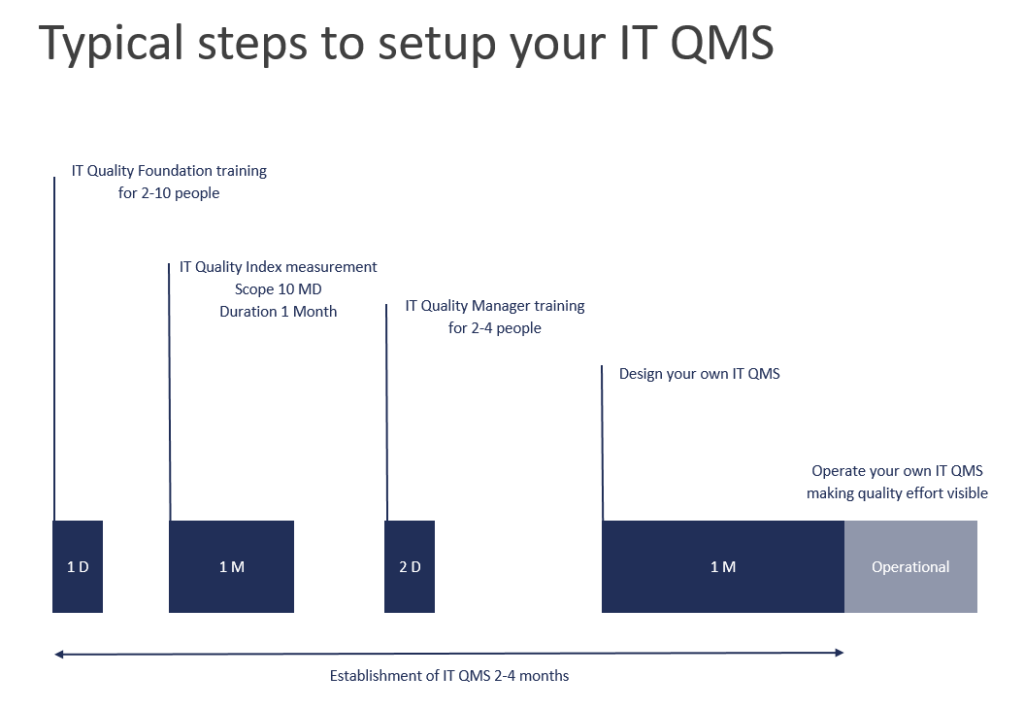 Typical steps to setup your IT QMS

IT Quality Foundation training
for 2-10 people

IT Quality Index measurement
Scope 10 MD
Duration 1 Month

IT Quality Manager training
for 2-4 people

Design your own IT QMS

Operate your own IT QMS
making quality effort visible

1 D

1 M

2 D

1 M

Operational

Establishment of IT QMS 2-4 months